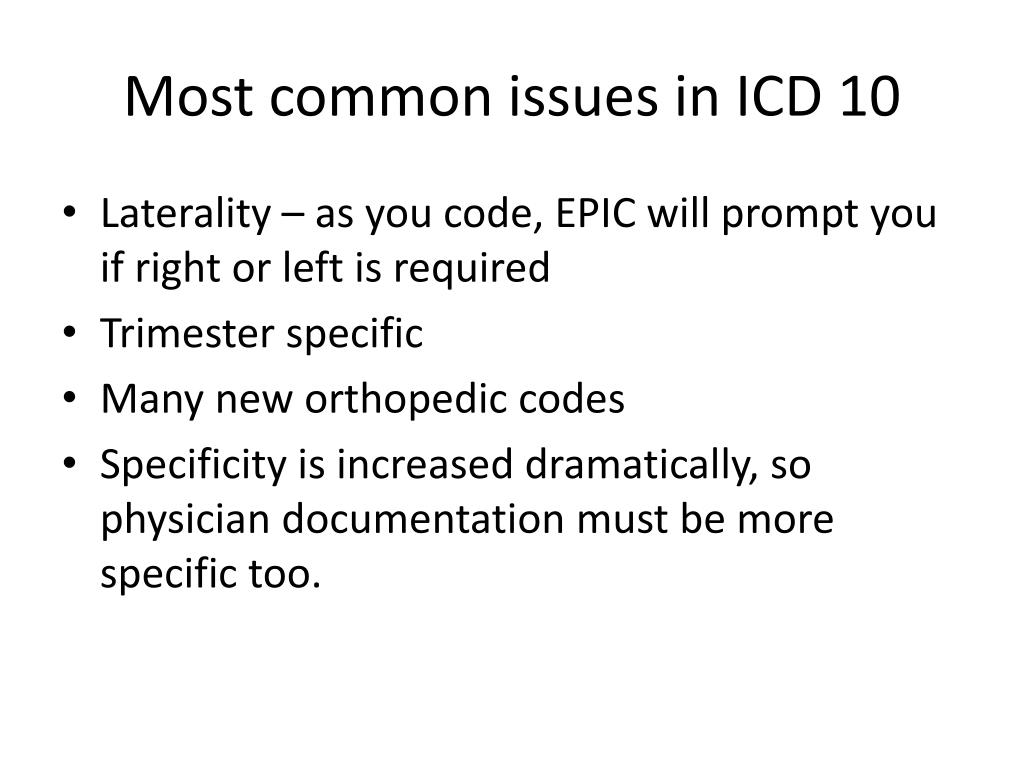 Most common issues in ICD 10

• Laterality – as you code, EPIC will prompt you if right or left is required
• Trimester specific
• Many new orthopedic codes
• Specificity is increased dramatically, so physician documentation must be more specific too.